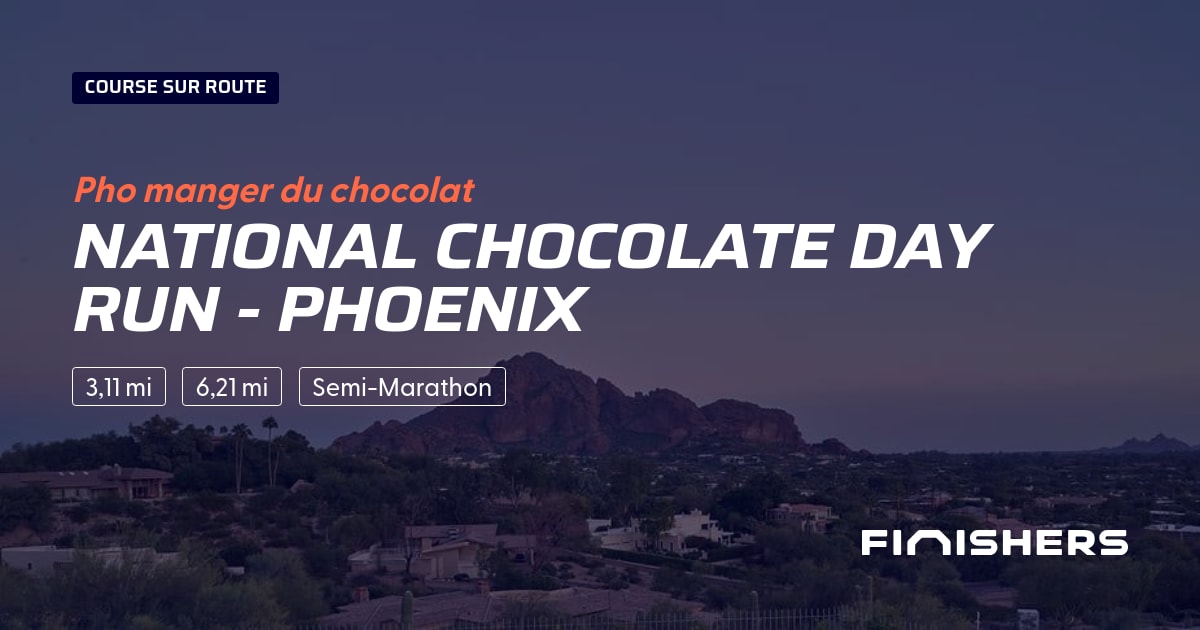 COURSE SUR ROUTE

Pho manger du chocolat

NATIONAL CHOCOLATE DAY RUN - PHOENIX

3,11 mi

6,21 mi

Semi-Marathon

FINISHERS